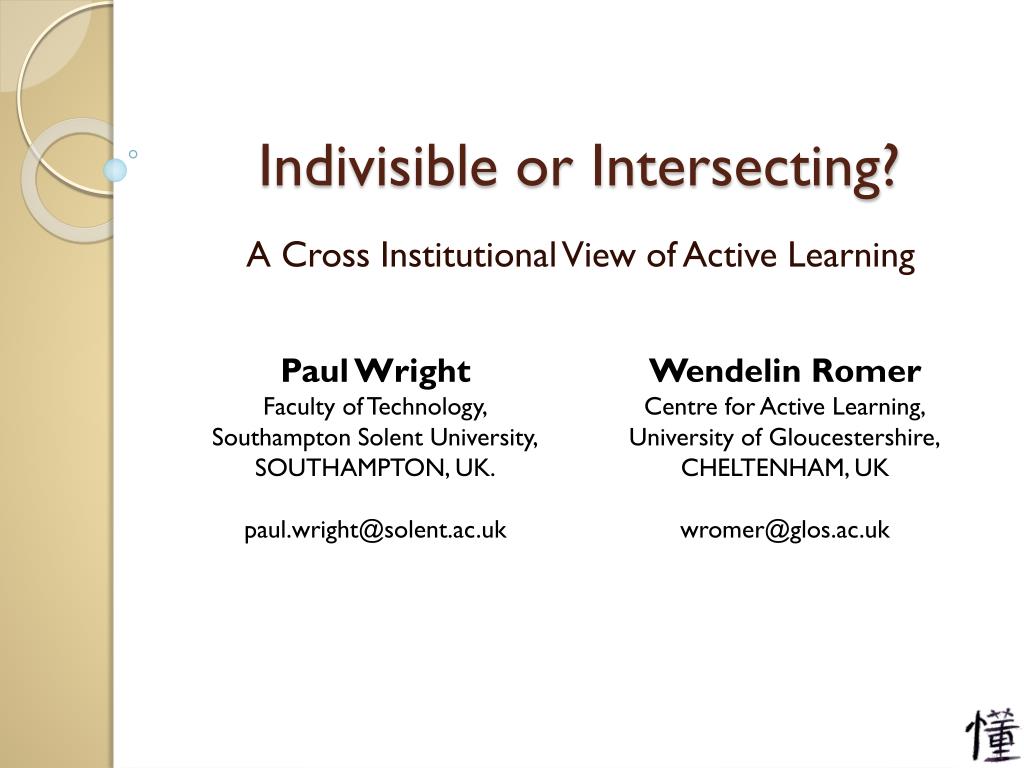 Indivisible or Intersecting?

A Cross Institutional View of Active Learning

Paul Wright
Faculty of Technology,
Southampton Solent University,
SOUTHAMPTON, UK.

paul.wright@solent.ac.uk

Wendelin Romer
Centre for Active Learning,
University of Gloucestershire,
CHELTENHAM, UK

wromer@glos.ac.uk

懂